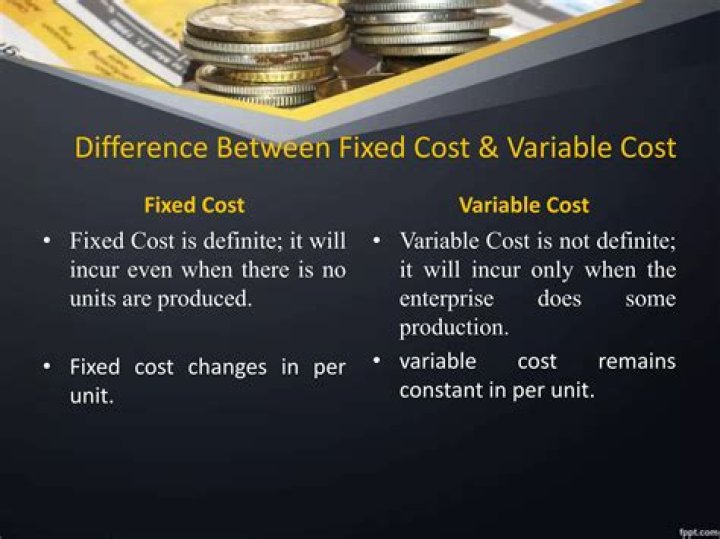 Difference Between Fixed Cost & Variable Cost

Fixed Cost

• Fixed Cost is definite; it will incur even when there is no units are produced.

• Fixed cost changes in per unit.

Variable Cost

• Variable Cost is not definite; it will incur only when the enterprise does some production.

• variable cost remains constant in per unit.

fppt.com